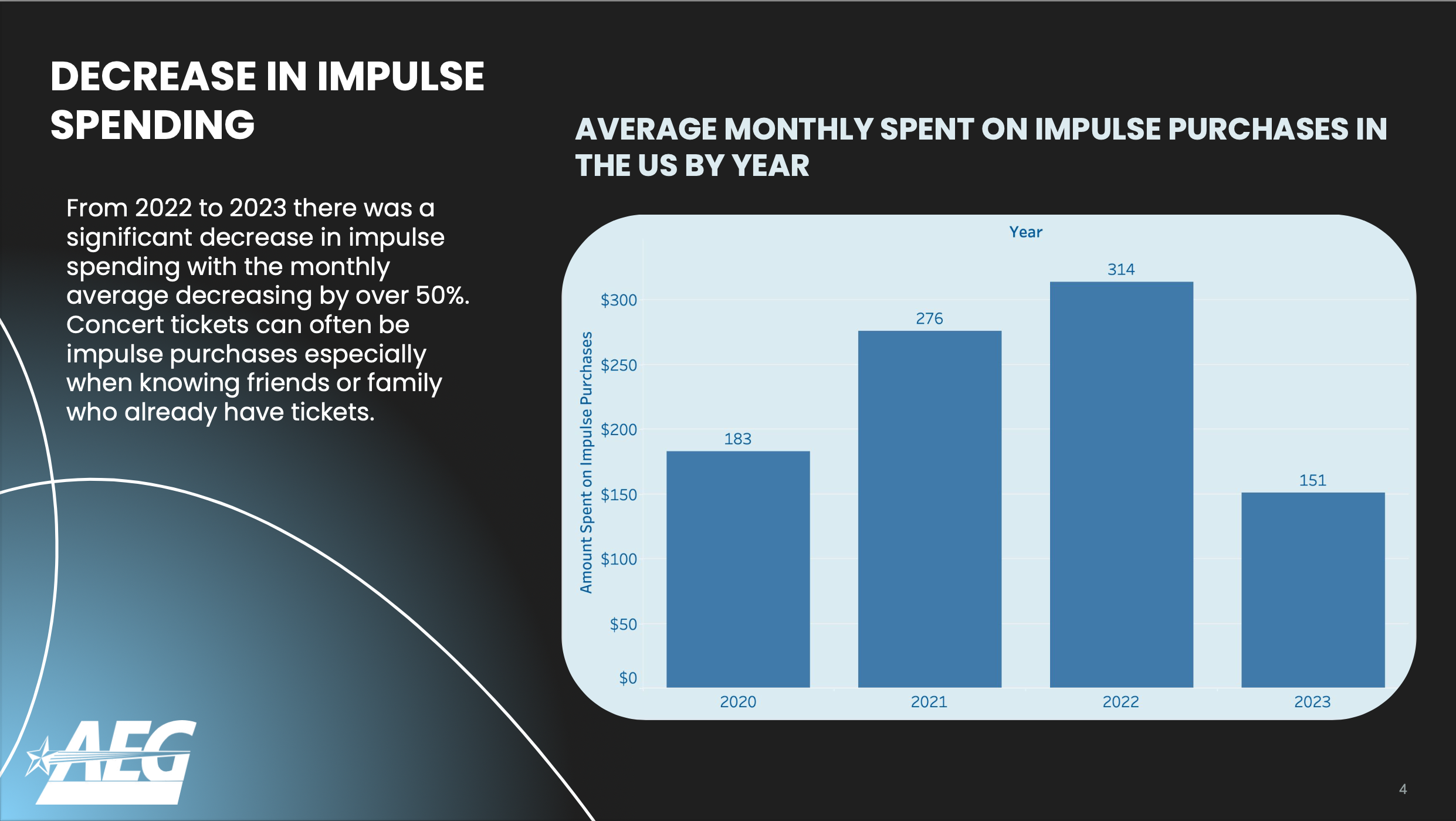 DECREASE IN IMPULSE SPENDING

From 2022 to 2023 there was a significant decrease in impulse spending with the monthly average decreasing by over 50%. Concert tickets can often be impulse purchases especially when knowing friends or family who already have tickets.

AVERAGE MONTHLY SPENT ON IMPULSE PURCHASES IN THE US BY YEAR

Year

Amount Spent on Impulse Purchases

$300
$250
$200
$150
$100
$50
$0

183
276
314
151

2020
2021
2022
2023

AEG

4